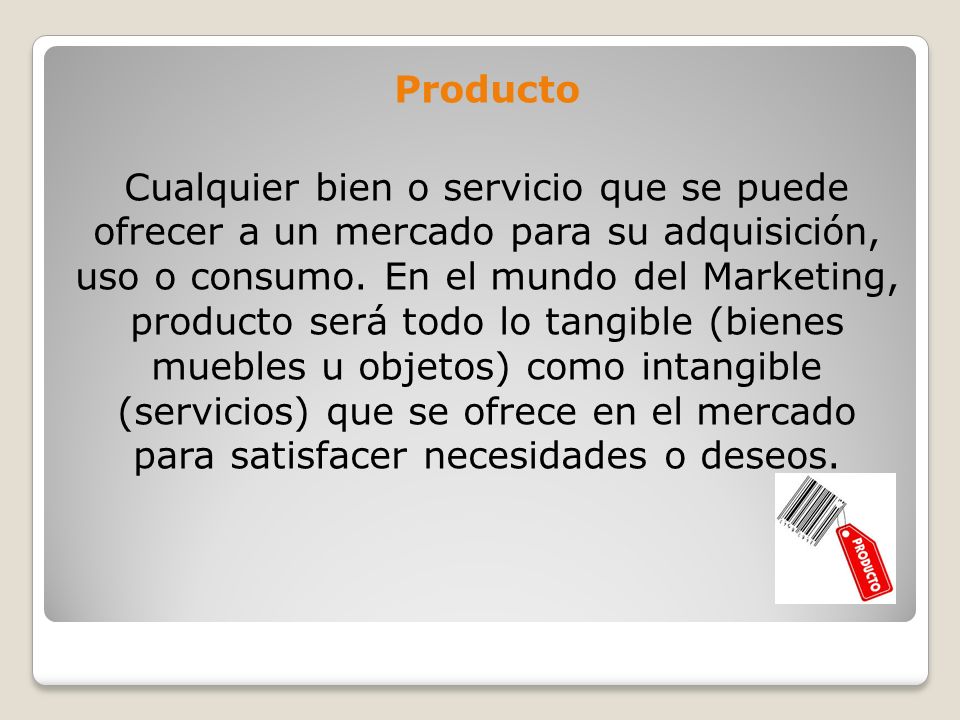 Producto

Cualquier bien o servicio que se puede ofrecer a un mercado para su adquisición, uso o consumo. En el mundo del Marketing, producto será todo lo tangible (bienes muebles u objetos) como intangible (servicios) que se ofrece en el mercado para satisfacer necesidades o deseos.

PRODUCTO